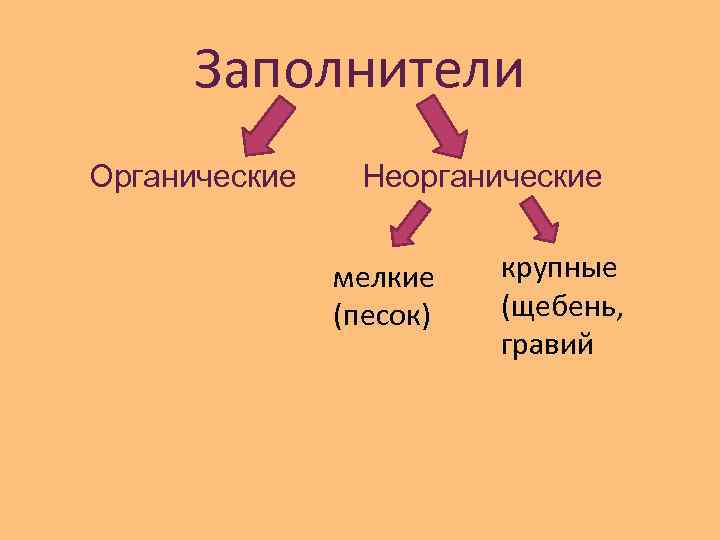 Заполнители

Органические

Неорганические

мелкие (песок)

крупные (щебень, гравий